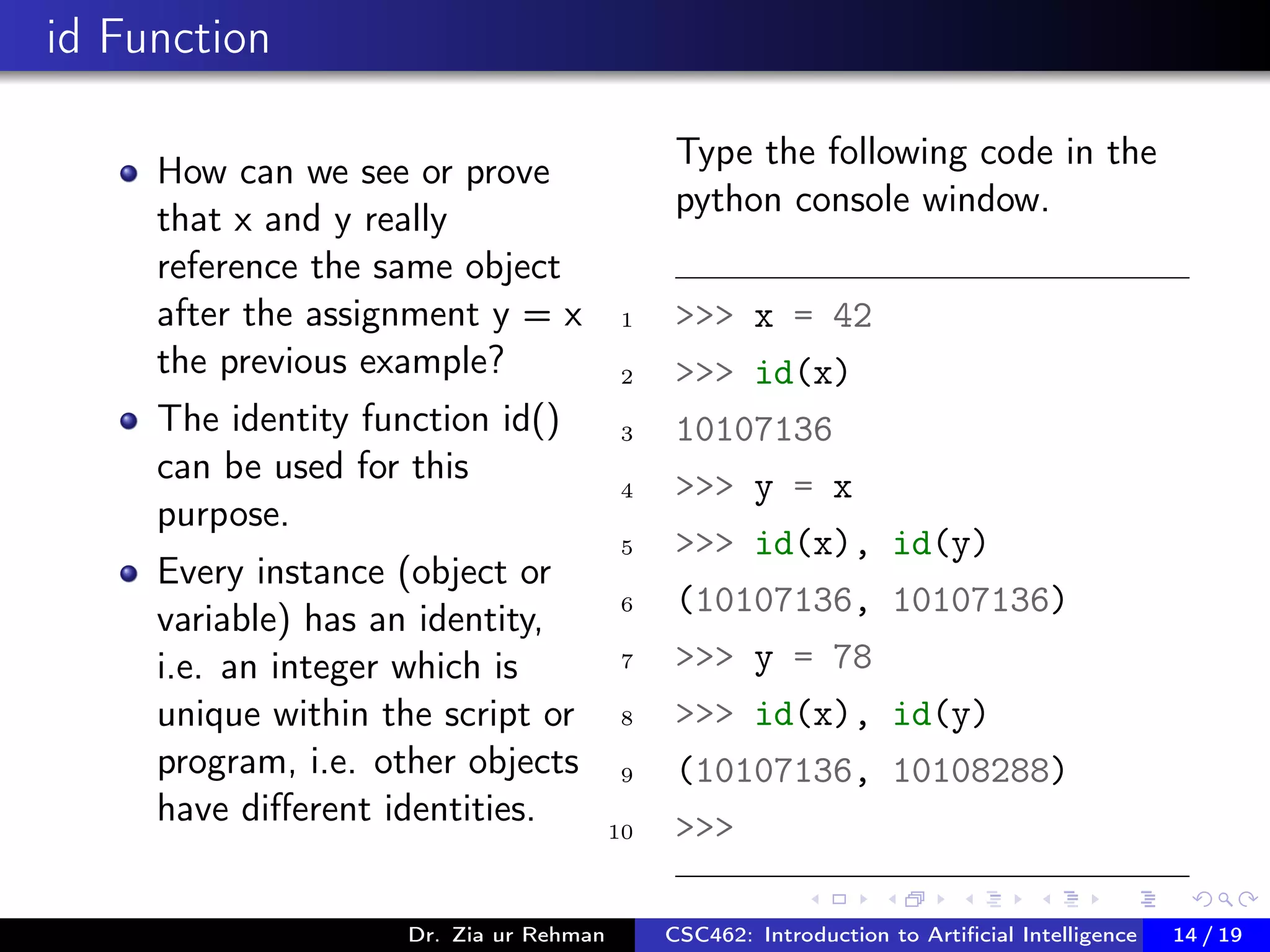 id Function

- How can we see or prove that x and y really reference the same object after the assignment y = x the previous example?
- The identity function id() can be used for this purpose.
- Every instance (object or variable) has an identity, i.e. an integer which is unique within the script or program, i.e. other objects have different identities.

Type the following code in the python console window.

1 >>> x = 42
2 >>> id(x)
3 10107136
4 >>> y = x
5 >>> id(x), id(y)
6 (10107136, 10107136)
7 >>> y = 78
8 >>> id(x), id(y)
9 (10107136, 10108288)
10 >>>

Dr. Zia ur Rehman CSC462: Introduction to Artificial Intelligence 14 / 19